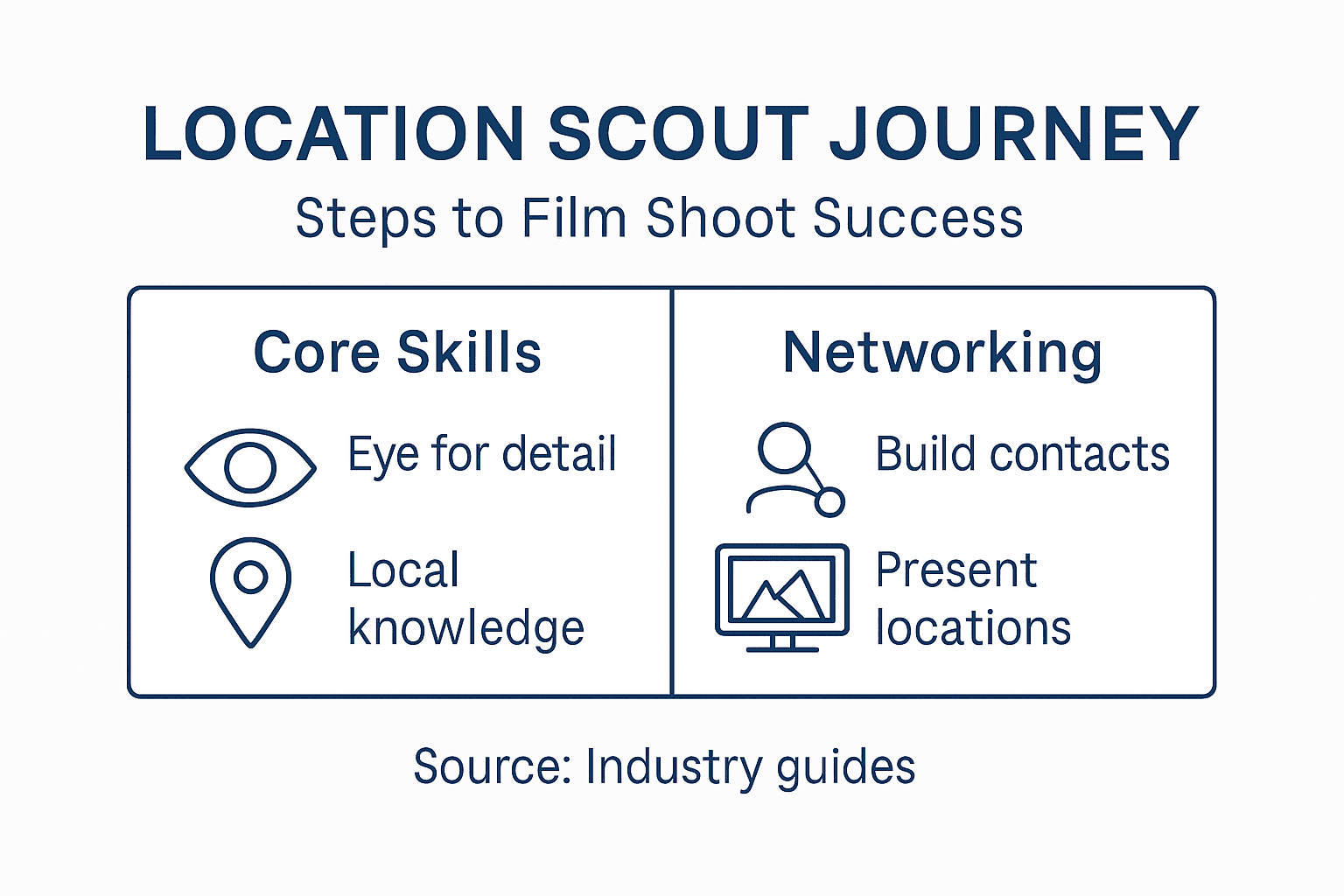 LOCATION SCOUT JOURNEY

Steps to Film Shoot Success

Core Skills

Eye for detail

Local knowledge

Networking

Build contacts

Present locations

Source: Industry guides